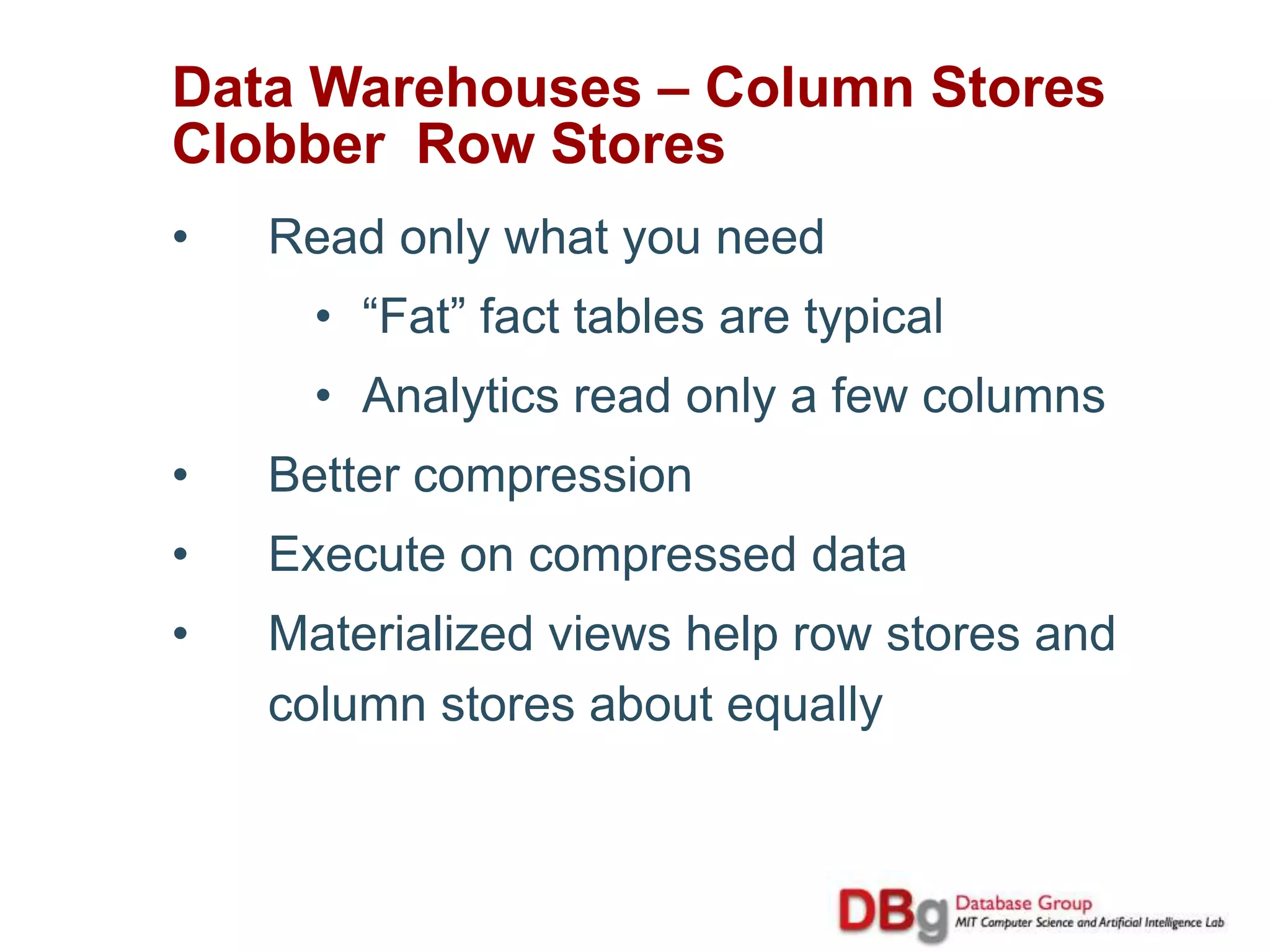 Data Warehouses – Column Stores Clobber Row Stores

• Read only what you need

• “Fat” fact tables are typical

• Analytics read only a few columns

• Better compression

• Execute on compressed data

• Materialized views help row stores and column stores about equally

DBg Database Group
MIT Computer Science and Artificial Intelligence Lab